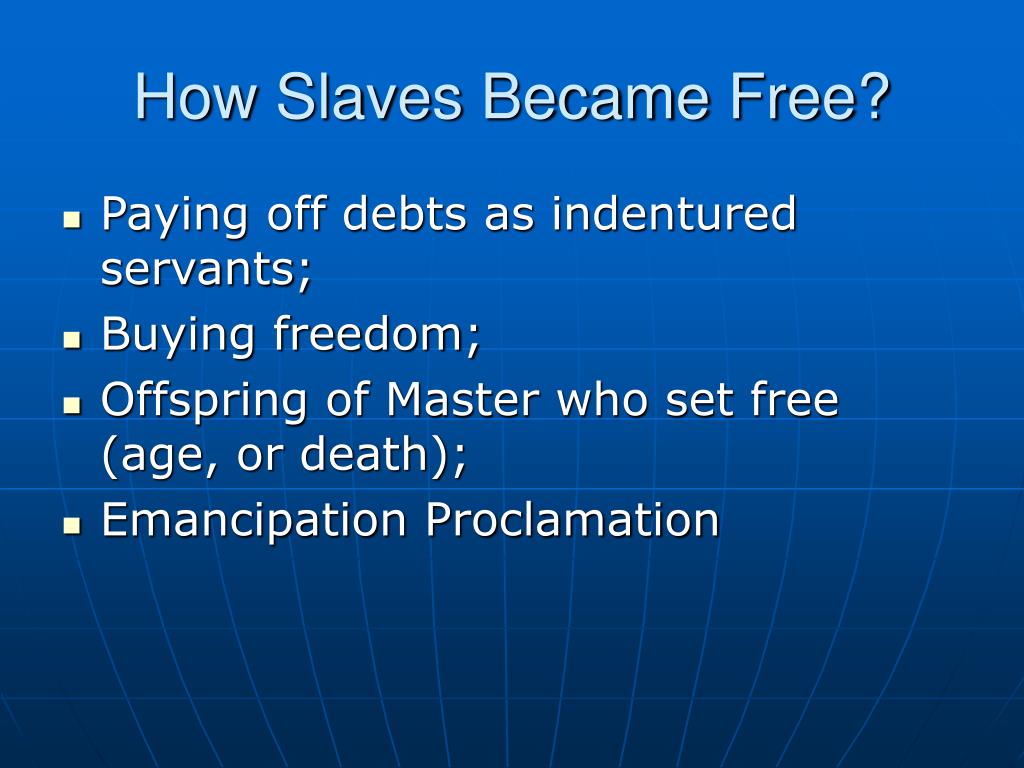 How Slaves Became Free?

- Paying off debts as indentured servants;
- Buying freedom;
- Offspring of Master who set free (age, or death);
- Emancipation Proclamation